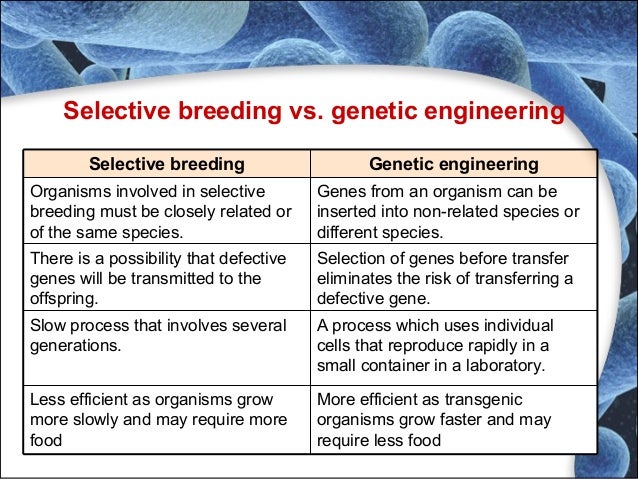 Selective breeding vs. genetic engineering

| Selective breeding | Genetic engineering |
|---|---|
| Organisms involved in selective breeding must be closely related or of the same species. | Genes from an organism can be inserted into non-related species or different species. |
| There is a possibility that defective genes will be transmitted to the offspring. | Selection of genes before transfer eliminates the risk of transferring a defective gene. |
| Slow process that involves several generations. | A process which uses individual cells that reproduce rapidly in a small container in a laboratory. |
| Less efficient as organisms grow more slowly and may require more food | More efficient as transgenic organisms grow faster and may require less food |